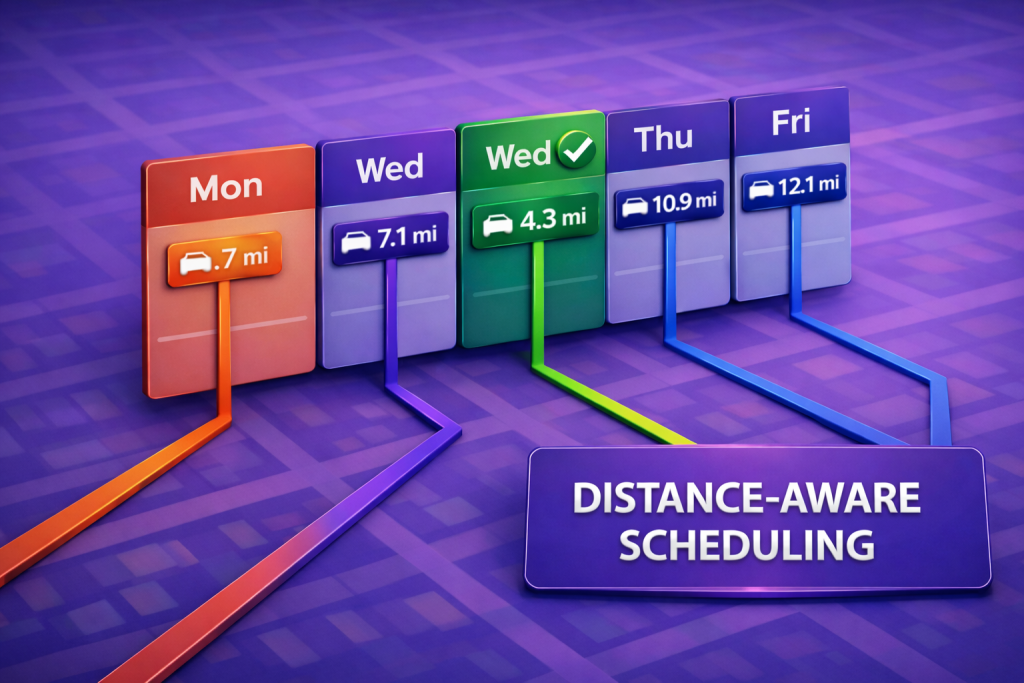 Mon
.7 mi

Wed
7.1 mi

Wed
4.3 mi

Thu
10.9 mi

Fri
12.1 mi

DISTANCE-AWARE SCHEDULING